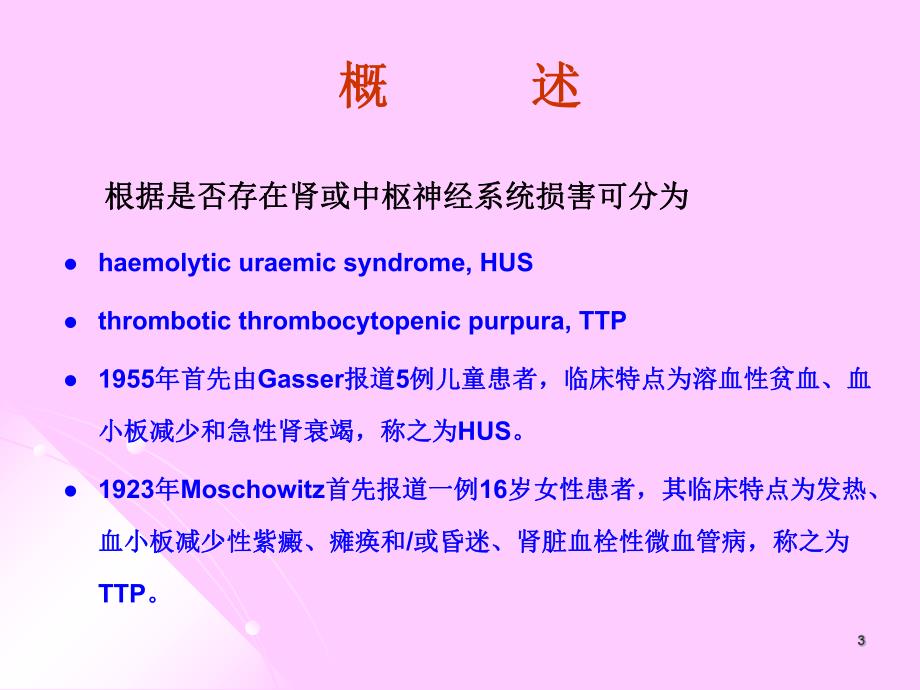 概　　述

根据是否存在肾或中枢神经系统损害可分为

● haemolytic uraemic syndrome, HUS

● thrombotic thrombocytopenic purpura, TTP

● 1955年首先由Gasser报道5例儿童患者，临床特点为溶血性贫血、血小板减少和急性肾衰竭，称之为HUS。

● 1923年Moschowitz首先报道一例16岁女性患者，其临床特点为发热、血小板减少性紫癜、瘫痪和/或昏迷、肾脏血栓性微血管病，称之为TTP。

3